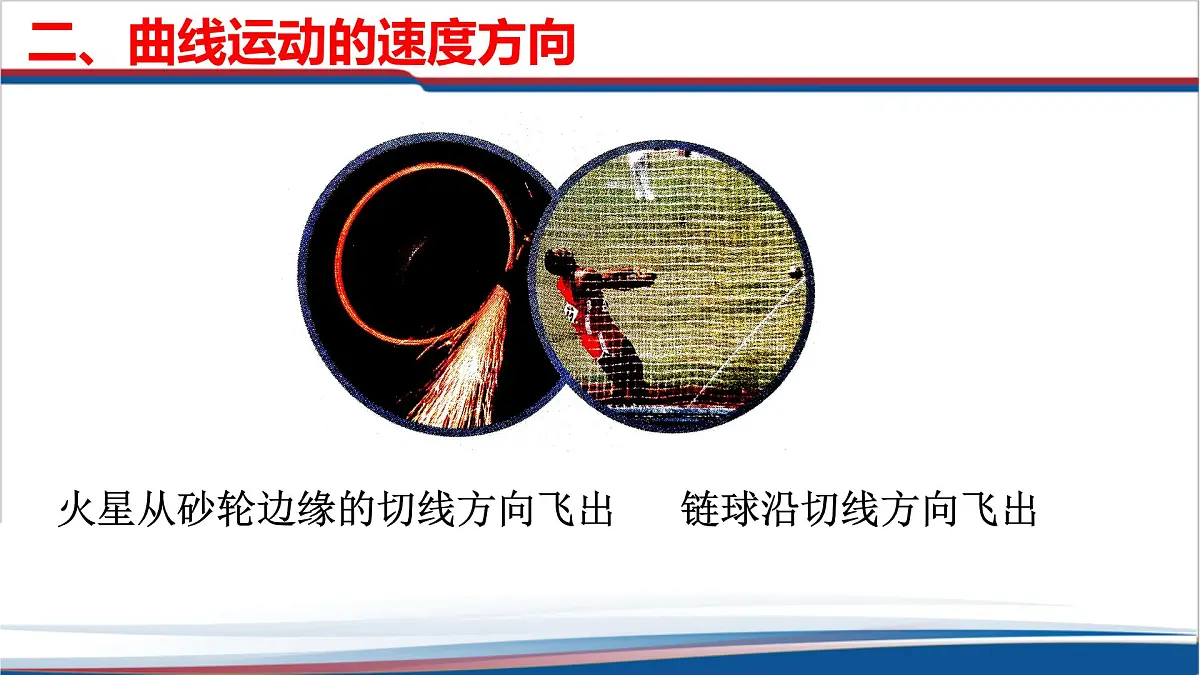 二、曲线运动的速度方向

火星从砂轮边缘的切线方向飞出　　链球沿切线方向飞出